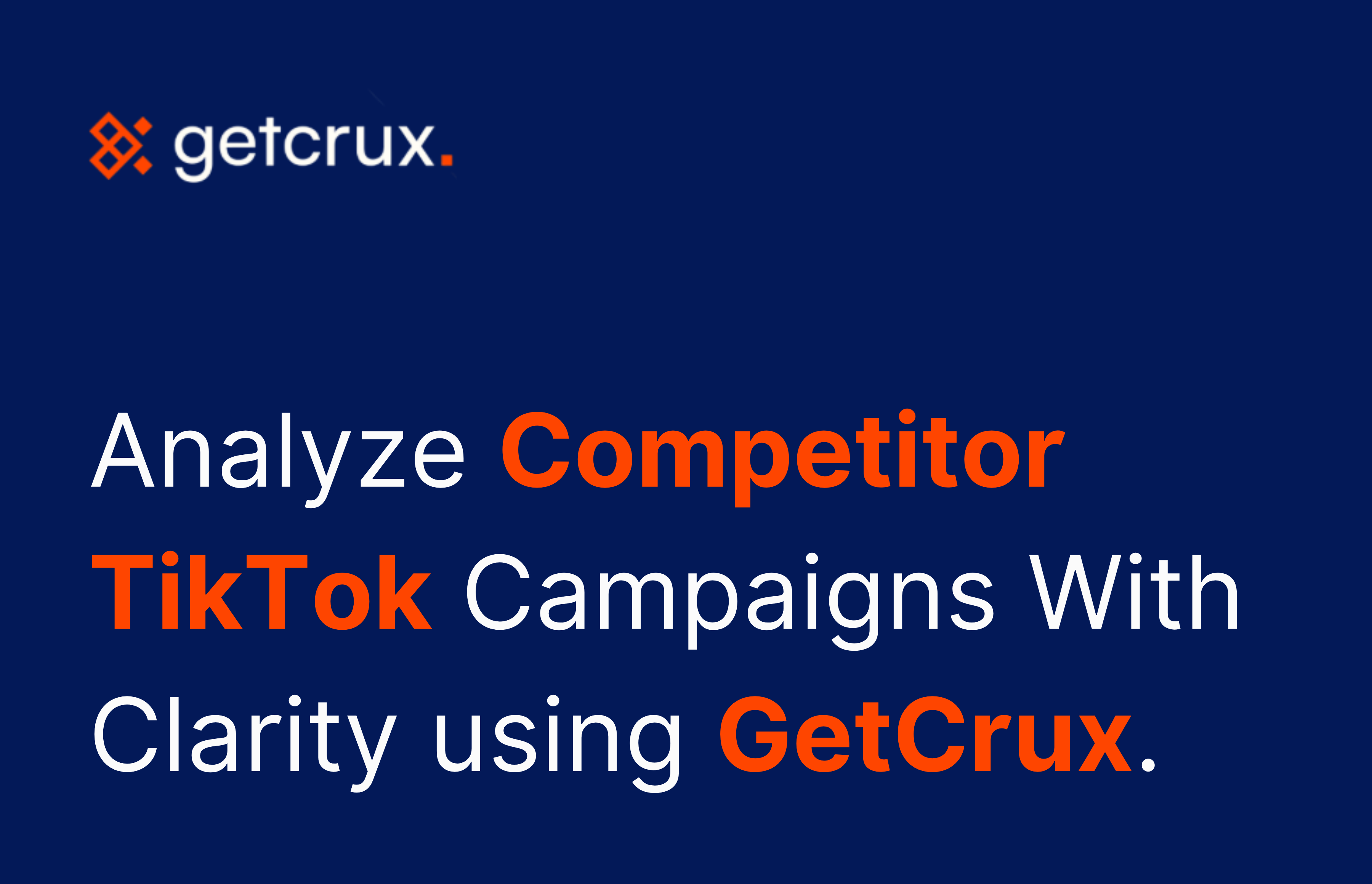 getcrux.

Analyze Competitor TikTok Campaigns With Clarity using GetCrux.